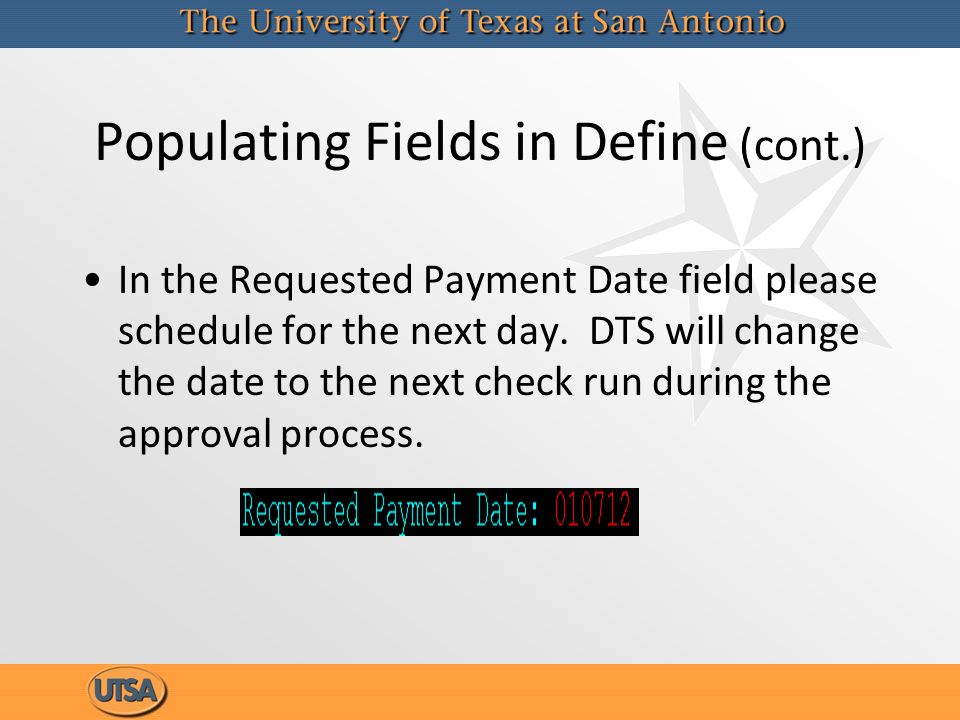 The University of Texas at San Antonio

Populating Fields in Define (cont.)

• In the Requested Payment Date field please schedule for the next day. DTS will change the date to the next check run during the approval process.

Requested Payment Date: 010712

UTSA